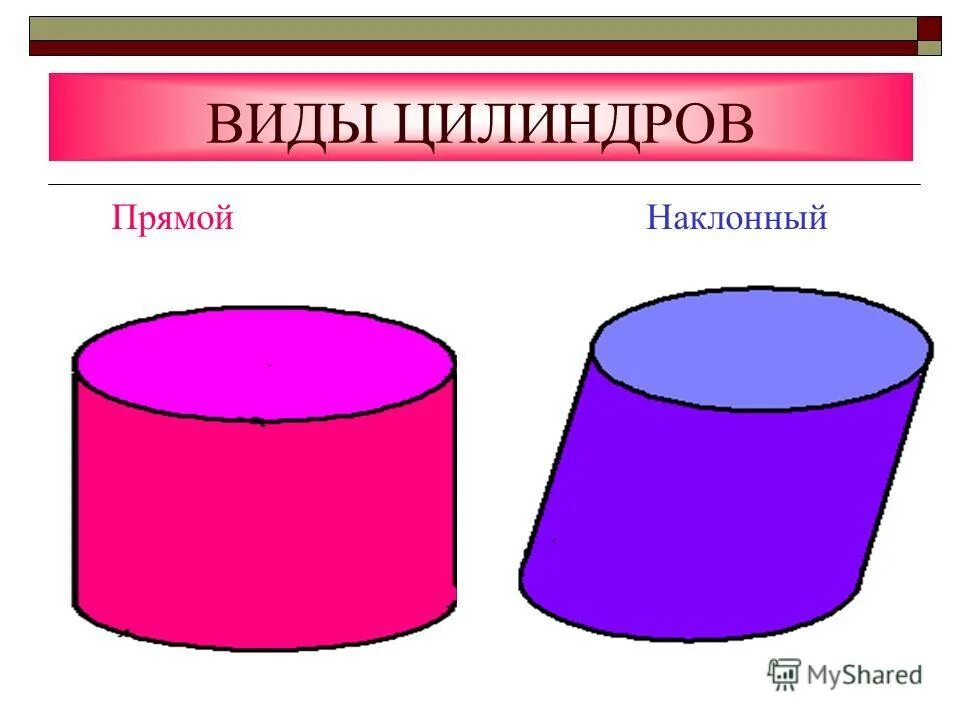 ВИДЫ ЦИЛИНДРОВ

Прямой

Наклонный

MyShared